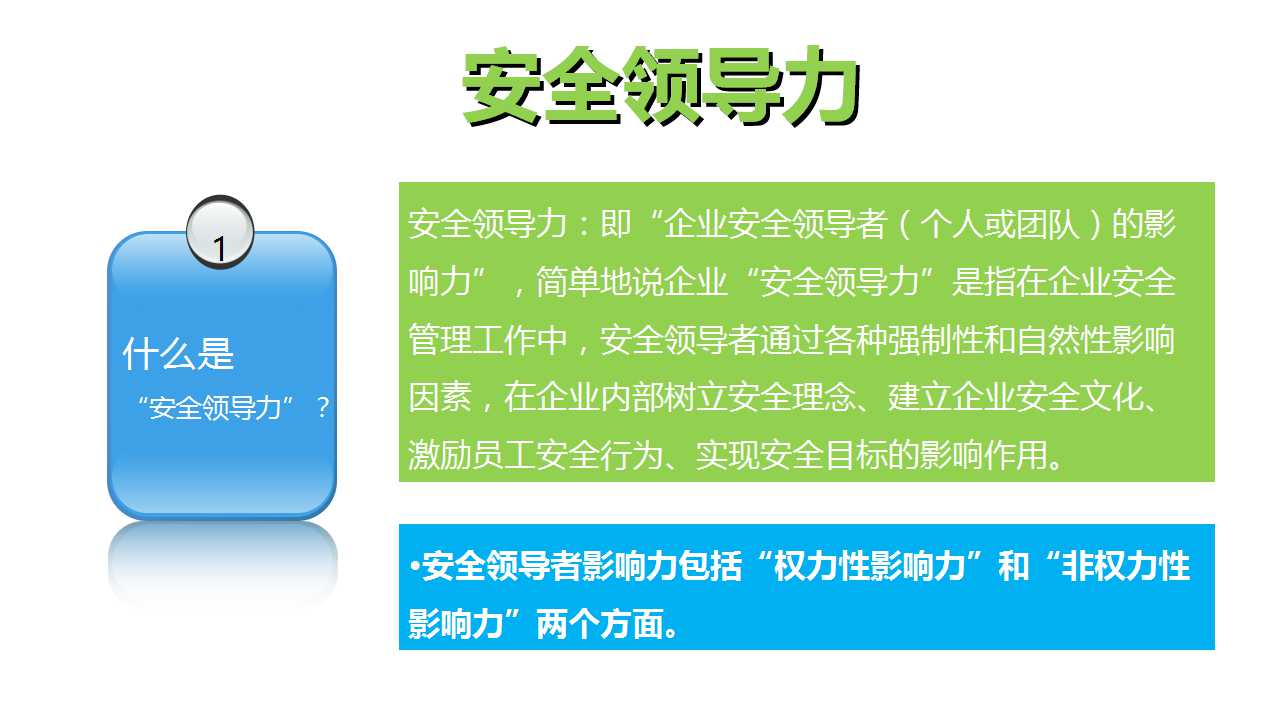 安全领导力

1

什么是
“安全领导力”？

安全领导力：即“企业安全领导者（个人或团队）的影响力”，简单地说企业“安全领导力”是指在企业安全管理工作中，安全领导者通过各种强制性和自然性影响因素，在企业内部树立安全理念、建立企业安全文化、激励员工安全行为、实现安全目标的影响作用。

•安全领导者影响力包括“权力性影响力”和“非权力性影响力”两个方面。